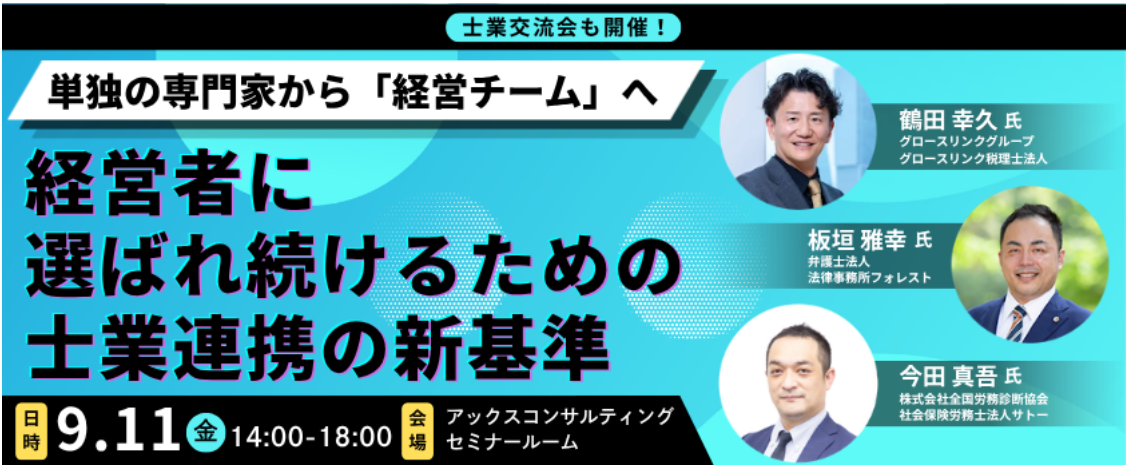 士業交流会も開催！

単独の専門家から「経営チーム」へ

経営者に
選ばれ続けるための
士業連携の新基準

鶴田 幸久 氏
グロースリンクグループ
グロースリンク税理士法人

板垣 雅幸 氏
弁護士法人
法律事務所フォレスト

今田 真吾 氏
株式会社全国労務診断協会
社会保険労務士法人サトー

日時 9.11 金 14:00-18:00

会場 アックスコンサルティング
セミナールーム